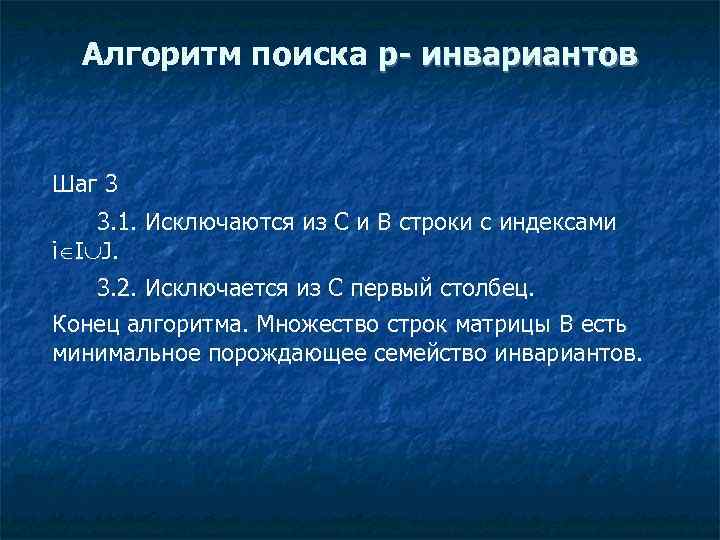 Алгоритм поиска p- инвариантов

Шаг 3

3.1. Исключаются из C и B строки с индексами $i \in I \cup J$.

3.2. Исключается из C первый столбец.

Конец алгоритма. Множество строк матрицы B есть минимальное порождающее семейство инвариантов.